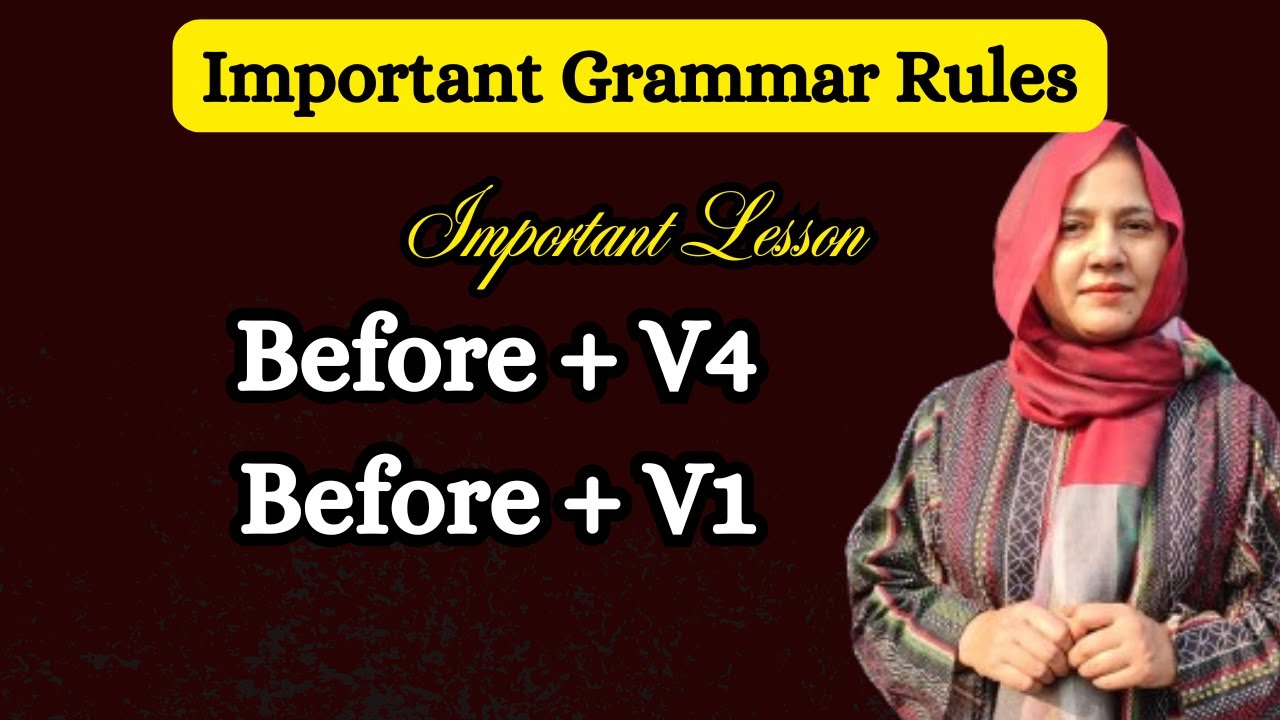 Important Grammar Rules

Important Lesson

Before + V4

Before + V1